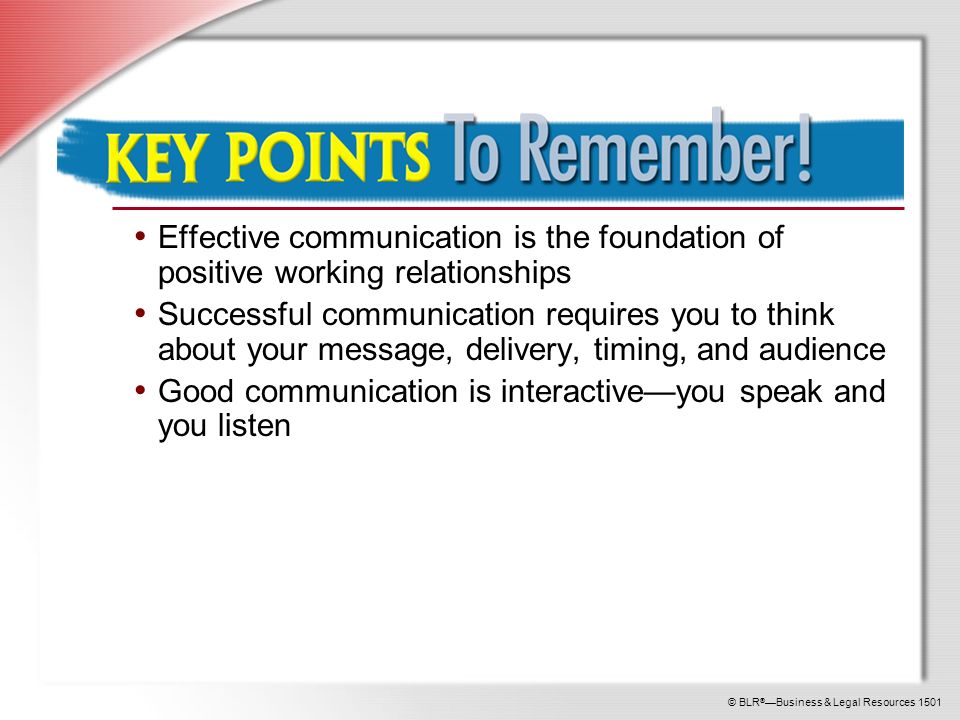 KEY POINTS To Remember!

• Effective communication is the foundation of positive working relationships

• Successful communication requires you to think about your message, delivery, timing, and audience

• Good communication is interactive—you speak and you listen

© BLR®—Business & Legal Resources 1501